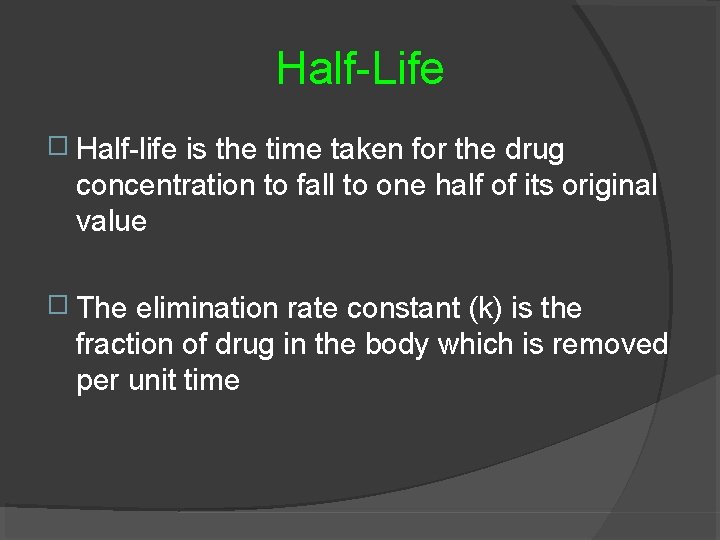 Half-Life

□ Half-life is the time taken for the drug concentration to fall to one half of its original value

□ The elimination rate constant (k) is the fraction of drug in the body which is removed per unit time